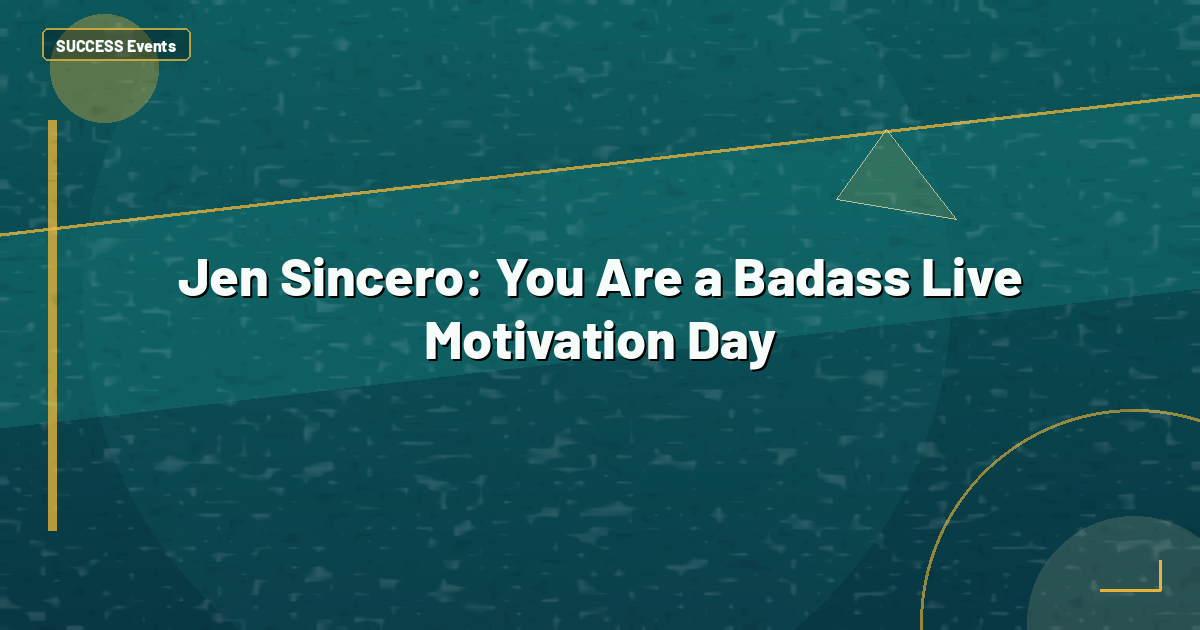 SUCCESS Events

Jen Sincero: You Are a Badass Live Motivation Day